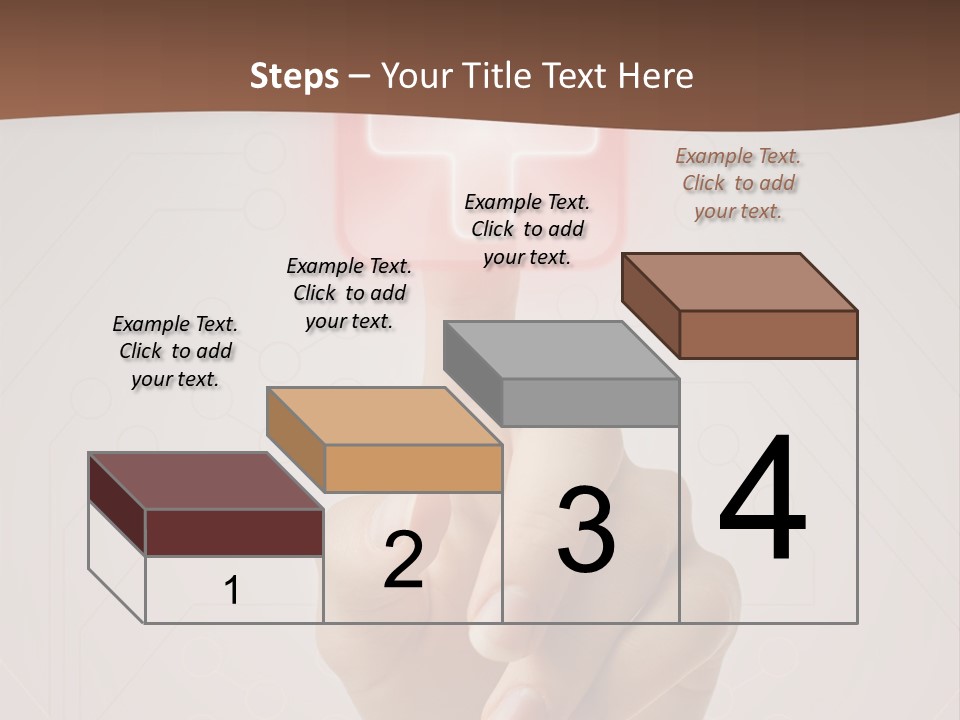 Steps – Your Title Text Here

Example Text. Click to add your text.

Example Text. Click to add your text.

Example Text. Click to add your text.

Example Text. Click to add your text.

1

2

3

4